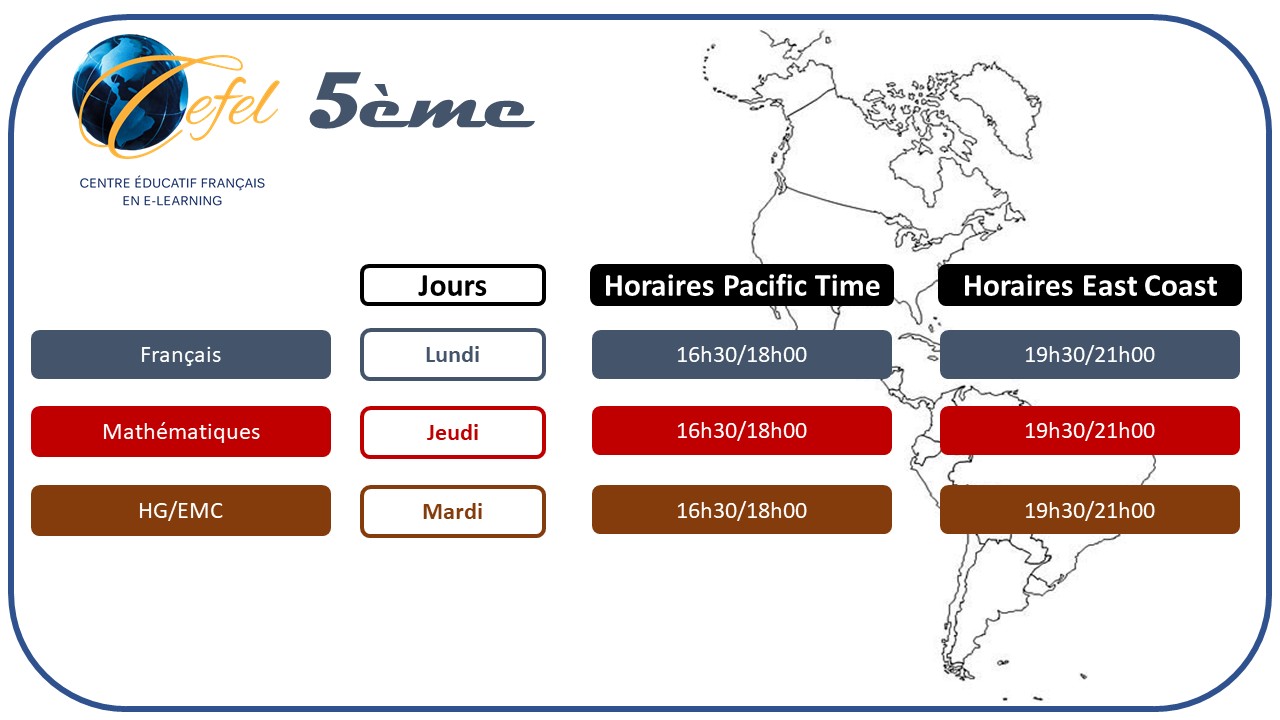 Cefel
CENTRE ÉDUCATIF FRANÇAIS EN E-LEARNING

5ème

| | Jours | Horaires Pacific Time | Horaires East Coast |
|---|---|---|---|
| Français | Lundi | 16h30/18h00 | 19h30/21h00 |
| Mathématiques | Jeudi | 16h30/18h00 | 19h30/21h00 |
| HG/EMC | Mardi | 16h30/18h00 | 19h30/21h00 |